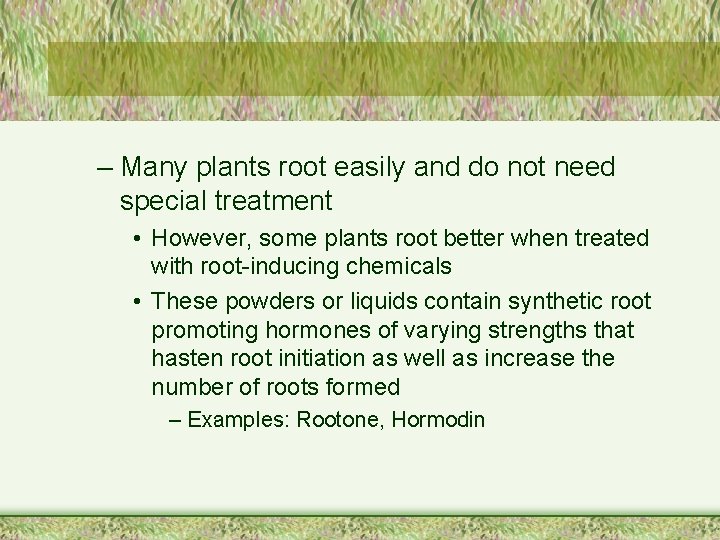 – Many plants root easily and do not need special treatment

• However, some plants root better when treated with root-inducing chemicals

• These powders or liquids contain synthetic root promoting hormones of varying strengths that hasten root initiation as well as increase the number of roots formed

– Examples: Rootone, Hormodin